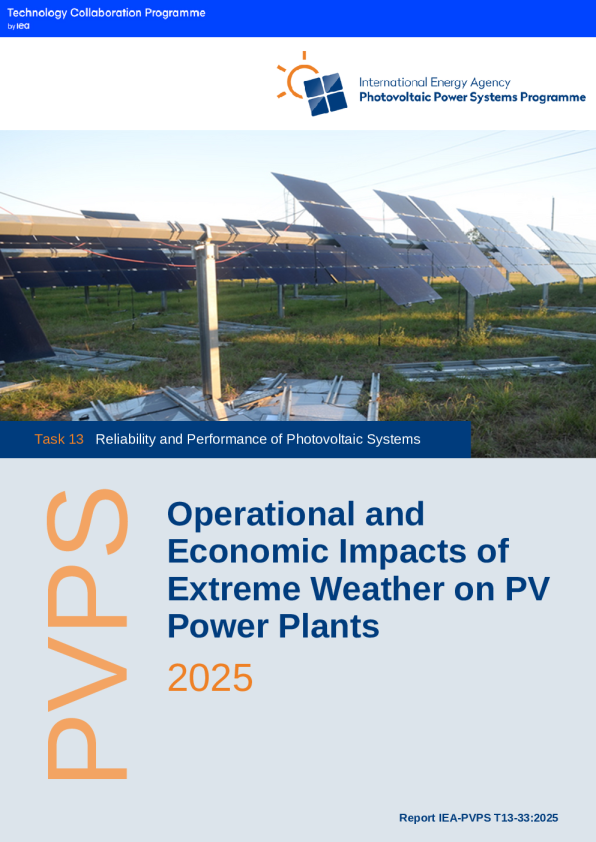 Technology Collaboration Programme
by iea

International Energy Agency
Photovoltaic Power Systems Programme

Task 13 Reliability and Performance of Photovoltaic Systems

PVPS

Operational and Economic Impacts of Extreme Weather on PV Power Plants

2025

Report IEA-PVPS T13-33:2025